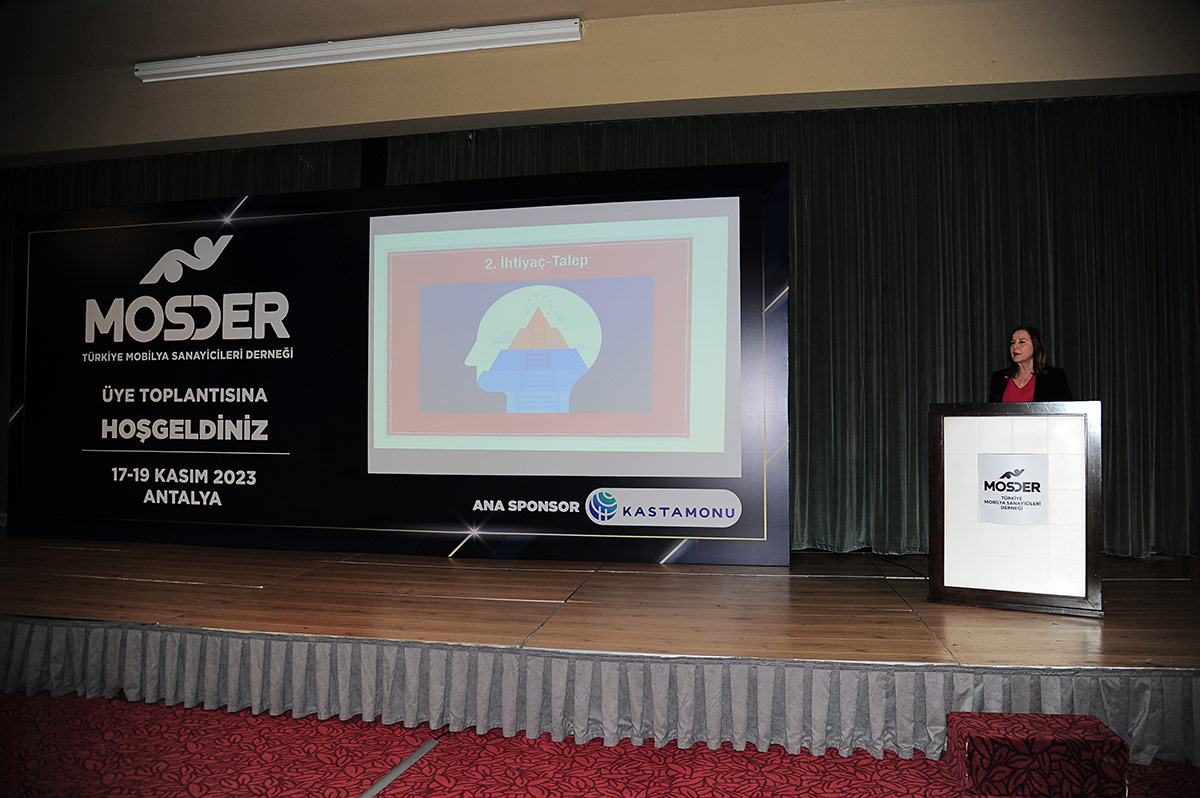 MOSDER
TÜRKİYE MOBİLYA SANAYİCİLERİ DERNEĞİ

ÜYE TOPLANTISINA
HOŞGELDİNİZ

17-19 KASIM 2023
ANTALYA

2. İhtiyaç-Talep

ANA SPONSOR KASTAMONU

MOSDER
TÜRKİYE MOBİLYA SANAYİCİLERİ DERNEĞİ